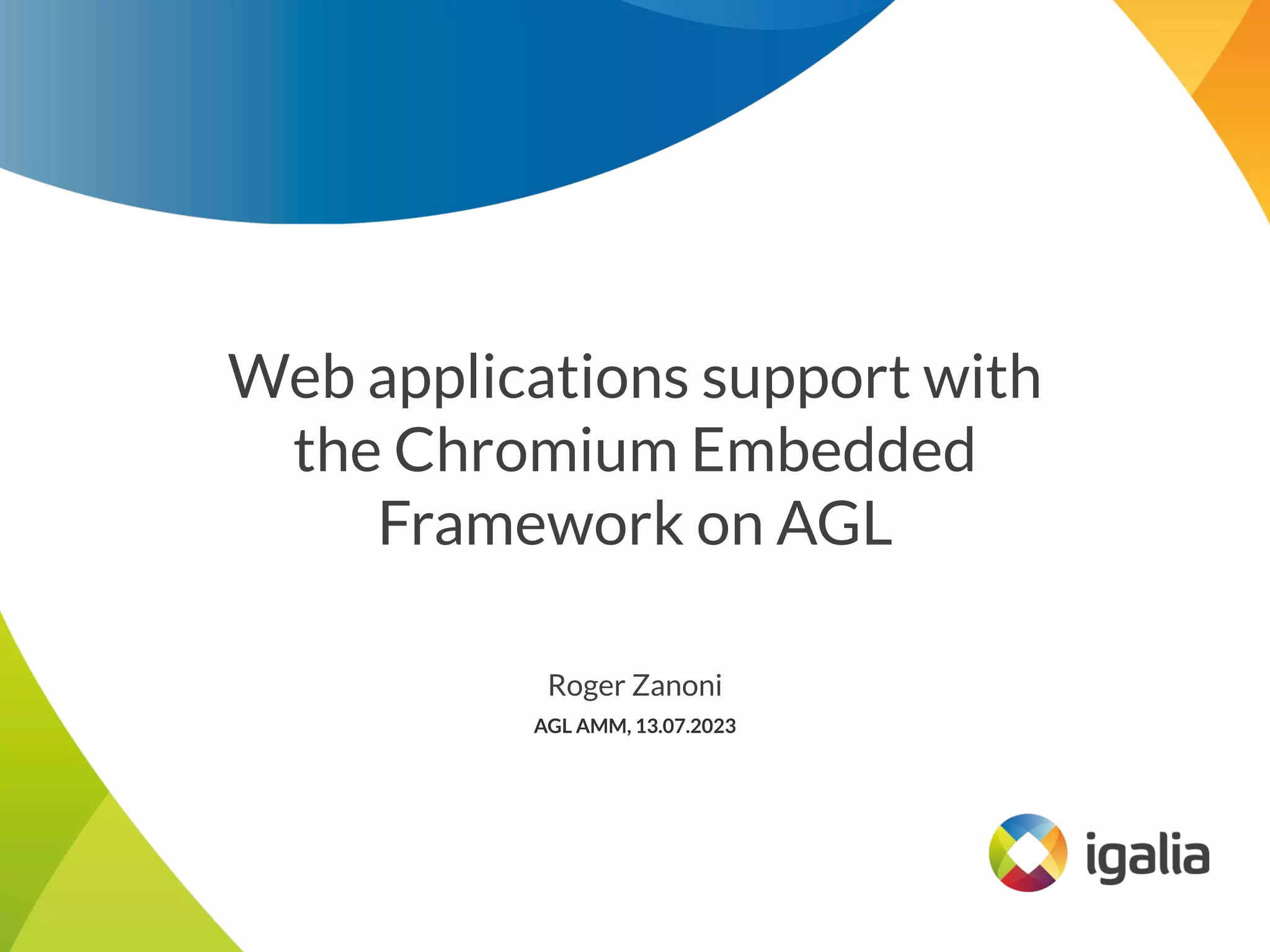 Web applications support with the Chromium Embedded Framework on AGL

Roger Zanoni

AGL AMM, 13.07.2023

igalia